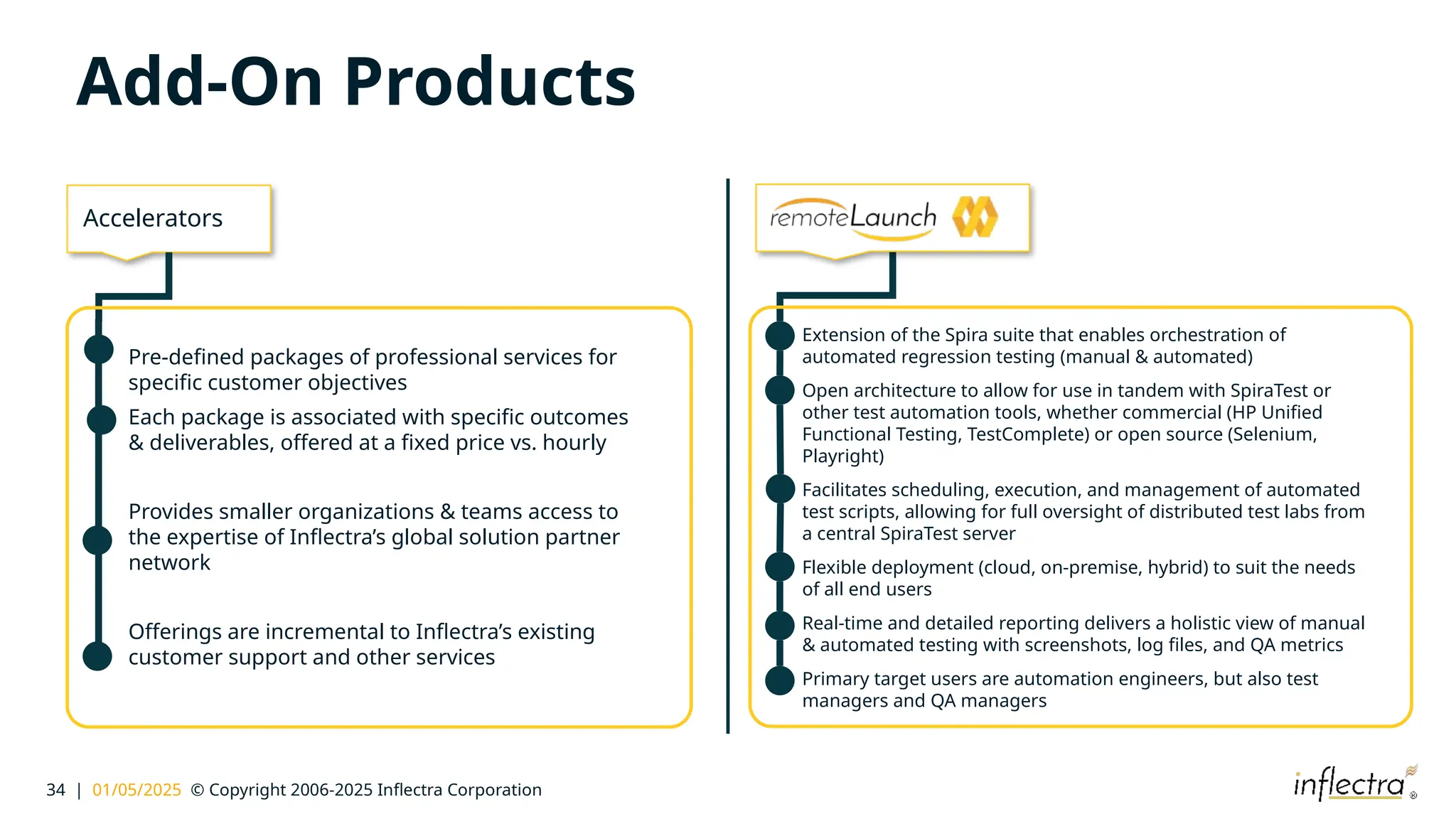 Add-On Products

Accelerators

Pre-defined packages of professional services for specific customer objectives

Each package is associated with specific outcomes & deliverables, offered at a fixed price vs. hourly

Provides smaller organizations & teams access to the expertise of Inflectra's global solution partner network

Offerings are incremental to Inflectra's existing customer support and other services

remoteLaunch

Extension of the Spira suite that enables orchestration of automated regression testing (manual & automated)

Open architecture to allow for use in tandem with SpiraTest or other test automation tools, whether commercial (HP Unified Functional Testing, TestComplete) or open source (Selenium, Playright)

Facilitates scheduling, execution, and management of automated test scripts, allowing for full oversight of distributed test labs from a central SpiraTest server

Flexible deployment (cloud, on-premise, hybrid) to suit the needs of all end users

Real-time and detailed reporting delivers a holistic view of manual & automated testing with screenshots, log files, and QA metrics

Primary target users are automation engineers, but also test managers and QA managers

34 | 01/05/2025 © Copyright 2006-2025 Inflectra Corporation

inflectra®